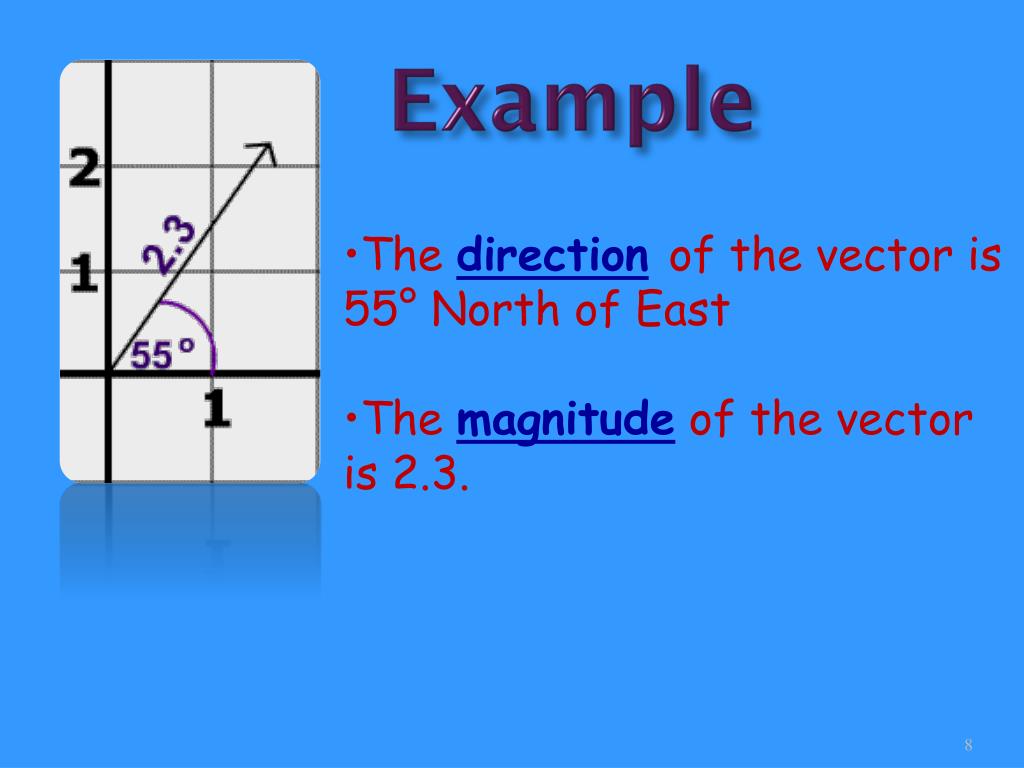 Example

2
1
2.3
55°
1

•The direction of the vector is 55° North of East

•The magnitude of the vector is 2.3.

8